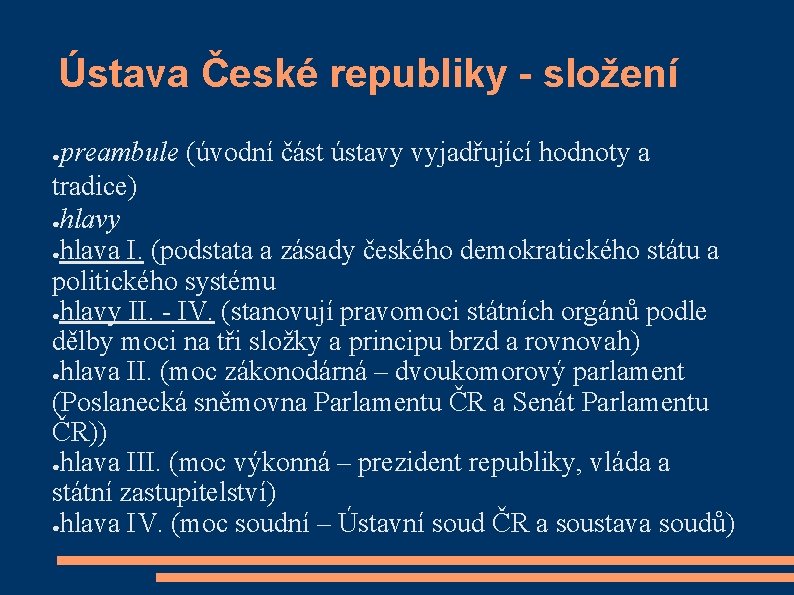 Ústava České republiky - složení

●preambule (úvodní část ústavy vyjadřující hodnoty a tradice)
●hlavy
●hlava I. (podstata a zásady českého demokratického státu a politického systému
●hlavy II. - IV. (stanovují pravomoci státních orgánů podle dělby moci na tři složky a principu brzd a rovnovah)
●hlava II. (moc zákonodárná – dvoukomorový parlament (Poslanecká sněmovna Parlamentu ČR a Senát Parlamentu ČR))
●hlava III. (moc výkonná – prezident republiky, vláda a státní zastupitelství)
●hlava IV. (moc soudní – Ústavní soud ČR a soustava soudů)